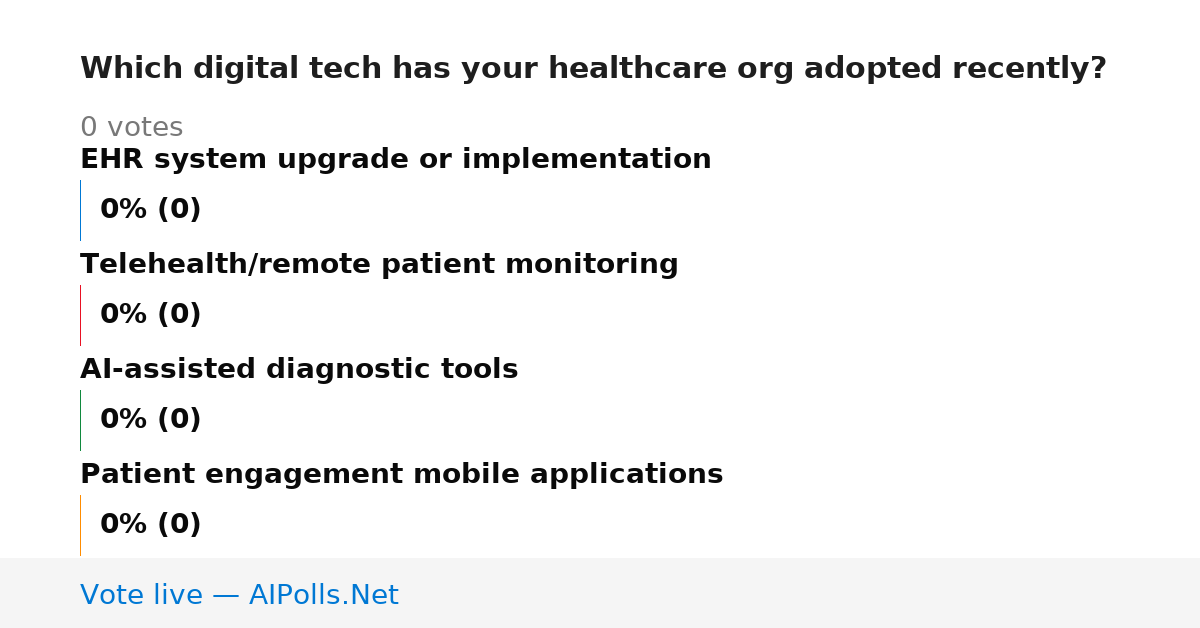 Which digital tech has your healthcare org adopted recently?

0 votes

EHR system upgrade or implementation

0% (0)

Telehealth/remote patient monitoring

0% (0)

AI-assisted diagnostic tools

0% (0)

Patient engagement mobile applications

0% (0)

Vote live — AIPolls.Net